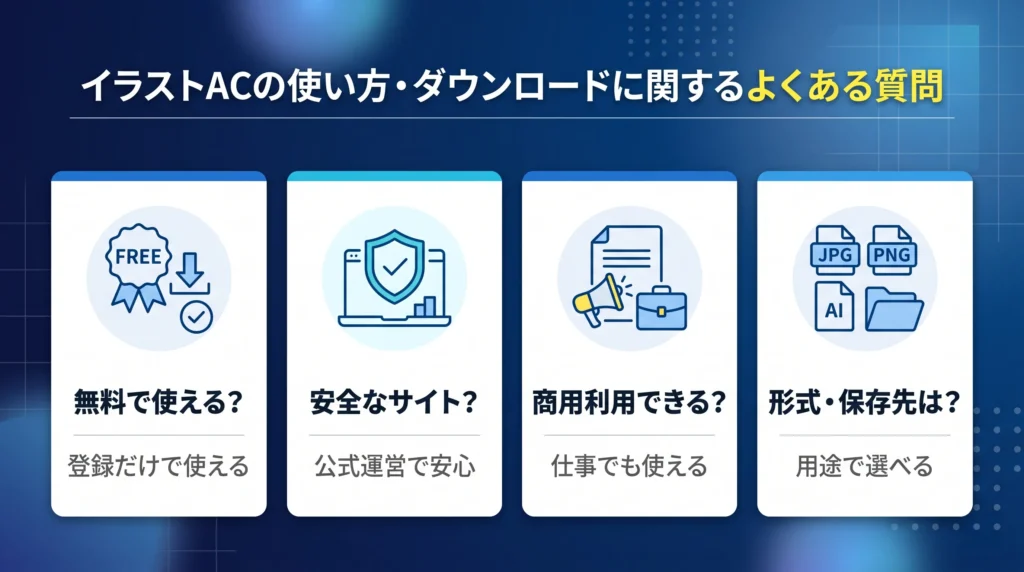 イラストACの使い方・ダウンロードに関するよくある質問

FREE

無料で使える?

登録だけで使える

安全なサイト?

公式運営で安心

商用利用できる?

仕事でも使える

JPG PNG AI

形式・保存先は?

用途で選べる